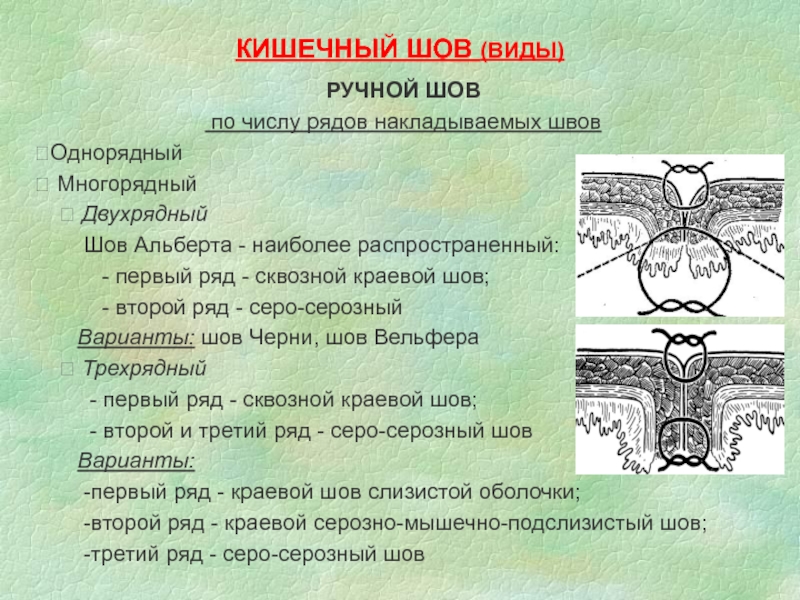 КИШЕЧНЫЙ ШОВ (ВИДЫ)

РУЧНОЙ ШОВ

по числу рядов накладываемых швов

Однорядный

Многорядный

Двухрядный

Шов Альберта - наиболее распространенный:

- первый ряд - сквозной краевой шов;

- второй ряд - серо-серозный

Варианты: шов Черни, шов Вельфера

Трехрядный

- первый ряд - сквозной краевой шов;

- второй и третий ряд - серо-серозный шов

Варианты:

-первый ряд - краевой шов слизистой оболочки;

-второй ряд - краевой серозно-мышечно-подслизистый шов;

-третий ряд - серо-серозный шов